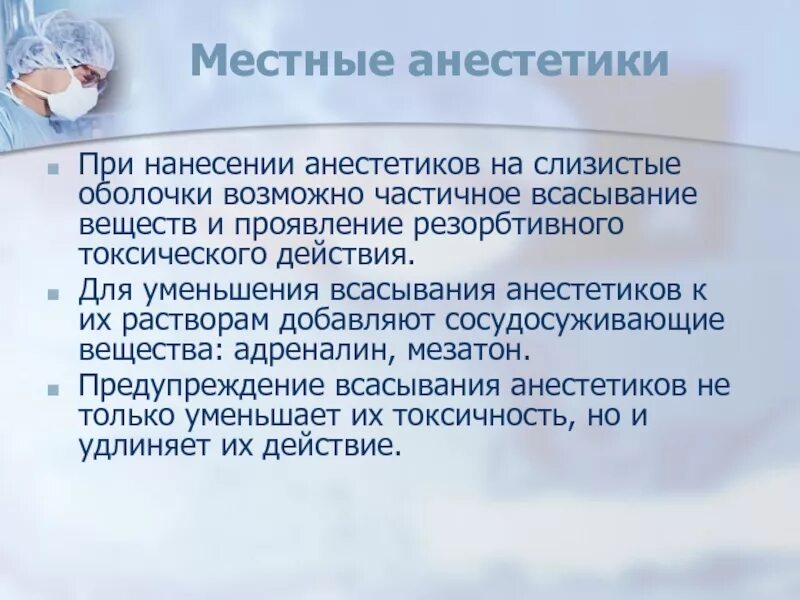 Местные анестетики

При нанесении анестетиков на слизистые оболочки возможно частичное всасывание веществ и проявление резорбтивного токсического действия.

Для уменьшения всасывания анестетиков к их растворам добавляют сосудосуживающие вещества: адреналин, мезатон.

Предупреждение всасывания анестетиков не только уменьшает их токсичность, но и удлиняет их действие.